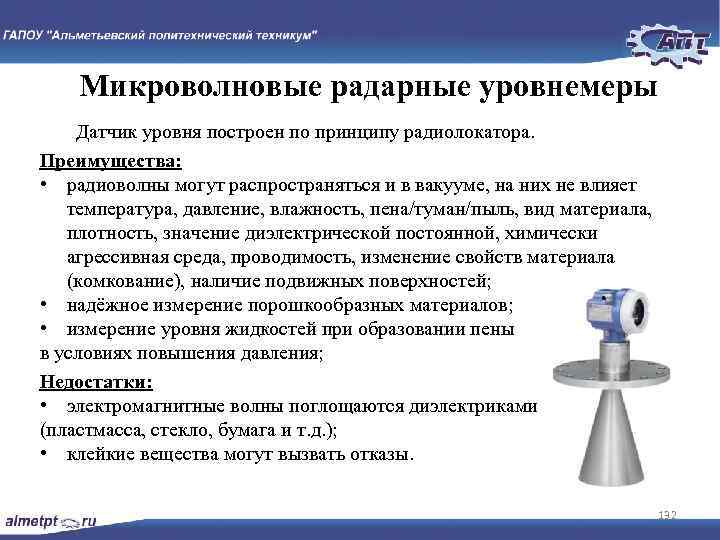 ГАПОУ "Альметьевский политехнический техникум"

АПТ

Микроволновые радарные уровнемеры

Датчик уровня построен по принципу радиолокатора.

Преимущества:
• радиоволны могут распространяться и в вакууме, на них не влияет температура, давление, влажность, пена/туман/пыль, вид материала, плотность, значение диэлектрической постоянной, химически агрессивная среда, проводимость, изменение свойств материала (комкование), наличие подвижных поверхностей;
• надёжное измерение порошкообразных материалов;
• измерение уровня жидкостей при образовании пены в условиях повышения давления;

Недостатки:
• электромагнитные волны поглощаются диэлектриками (пластмасса, стекло, бумага и т.д.);
• клейкие вещества могут вызвать отказы.

almetpt.ru

192